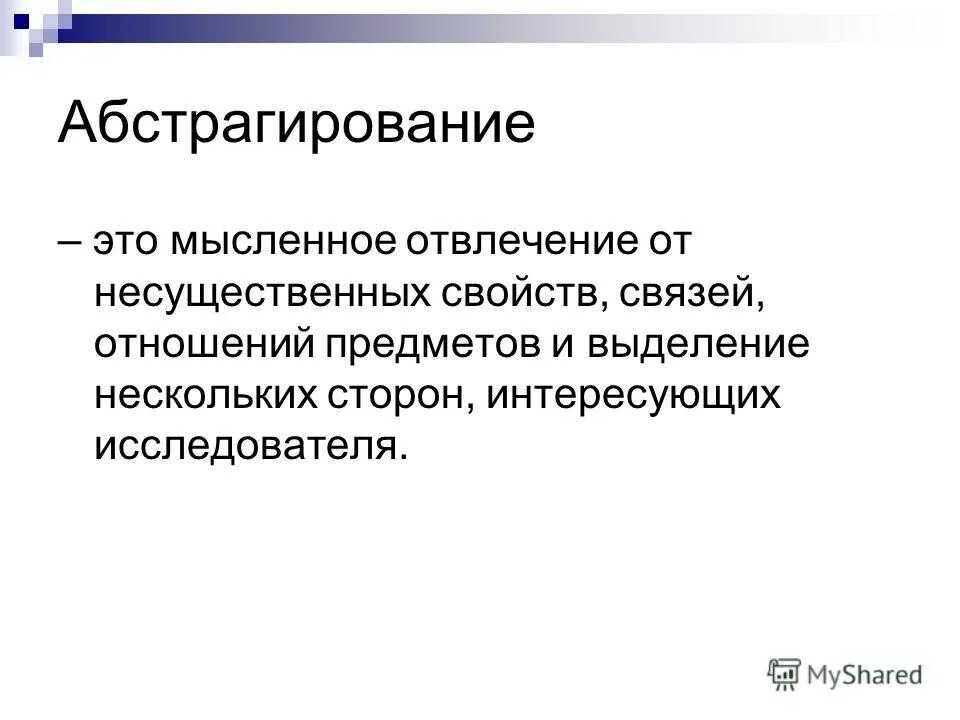 Абстрагирование

– это мысленное отвлечение от несущественных свойств, связей, отношений предметов и выделение нескольких сторон, интересующих исследователя.

MyShared